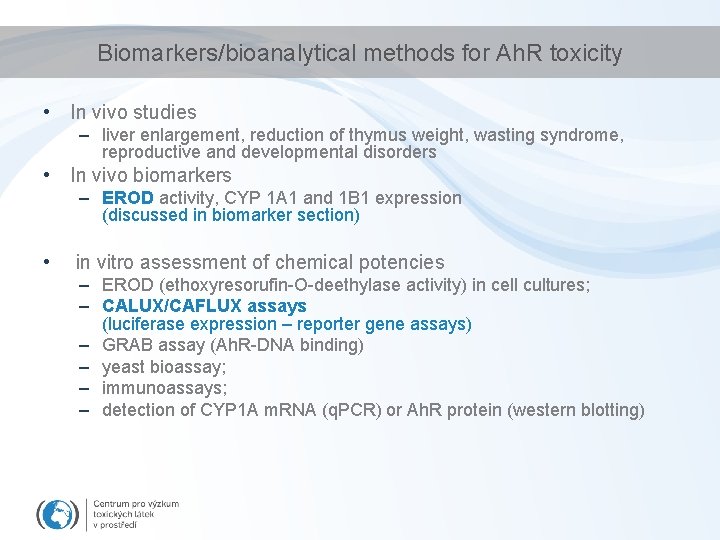 Biomarkers/bioanalytical methods for AhR toxicity

• In vivo studies
– liver enlargement, reduction of thymus weight, wasting syndrome, reproductive and developmental disorders

• In vivo biomarkers
– EROD activity, CYP 1A1 and 1B1 expression (discussed in biomarker section)

• in vitro assessment of chemical potencies
– EROD (ethoxyresorufin-O-deethylase activity) in cell cultures;
– CALUX/CAFLUX assays (luciferase expression – reporter gene assays)
– GRAB assay (AhR-DNA binding)
– yeast bioassay;
– immunoassays;
– detection of CYP1A mRNA (qPCR) or AhR protein (western blotting)

Centrum pro výzkum toxických látek v prostředí